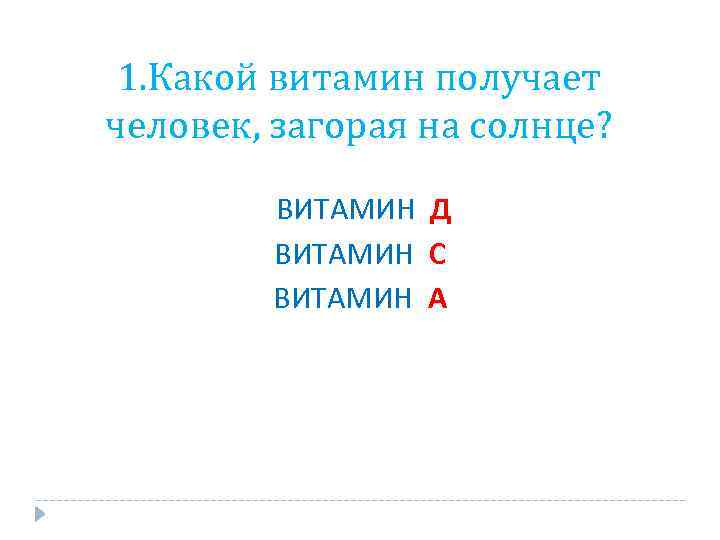 1.Какой витамин получает человек, загорая на солнце?

ВИТАМИН Д
ВИТАМИН С
ВИТАМИН А